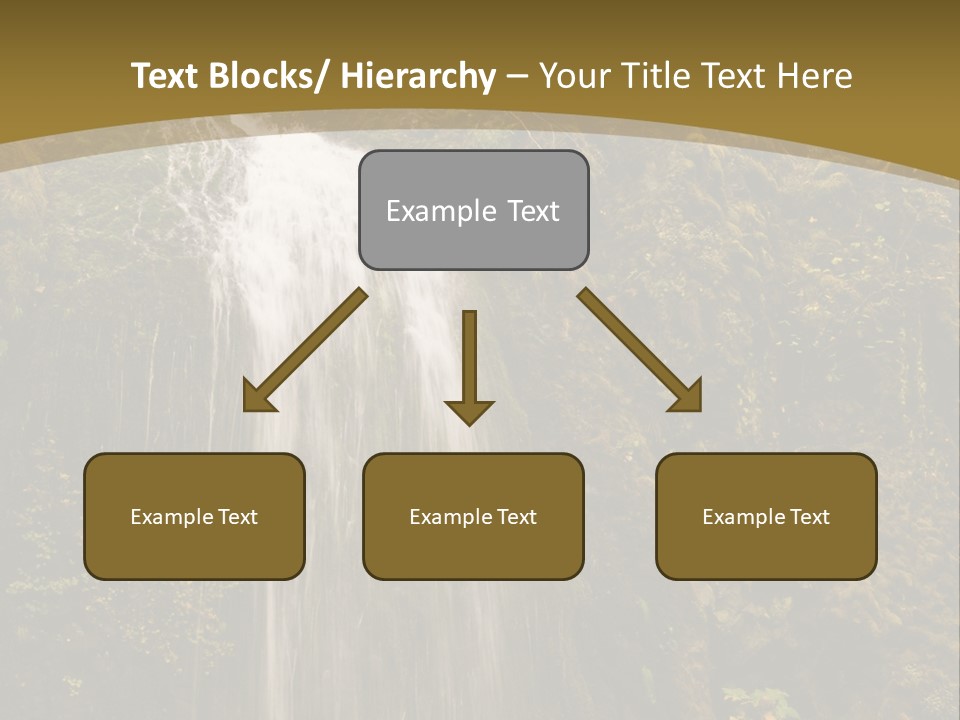 Text Blocks/ Hierarchy – Your Title Text Here

Example Text

Example Text

Example Text

Example Text